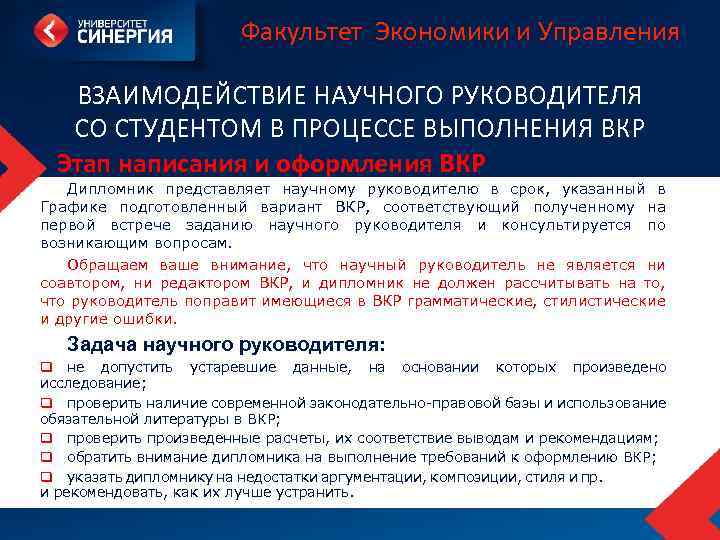 УНИВЕРСИТЕТ СИНЕРГИЯ

Факультет Экономики и Управления

ВЗАИМОДЕЙСТВИЕ НАУЧНОГО РУКОВОДИТЕЛЯ СО СТУДЕНТОМ В ПРОЦЕССЕ ВЫПОЛНЕНИЯ ВКР

Этап написания и оформления ВКР

Дипломник представляет научному руководителю в срок, указанный в Графике подготовленный вариант ВКР, соответствующий полученному на первой встрече заданию научного руководителя и консультируется по возникающим вопросам.

Обращаем ваше внимание, что научный руководитель не является ни соавтором, ни редактором ВКР, и дипломник не должен рассчитывать на то, что руководитель поправит имеющиеся в ВКР грамматические, стилистические и другие ошибки.

Задача научного руководителя:

❑ не допустить устаревшие данные, на основании которых произведено исследование;

❑ проверить наличие современной законодательно-правовой базы и использование обязательной литературы в ВКР;

❑ проверить произведенные расчеты, их соответствие выводам и рекомендациям;

❑ обратить внимание дипломника на выполнение требований к оформлению ВКР;

❑ указать дипломнику на недостатки аргументации, композиции, стиля и пр. и рекомендовать, как их лучше устранить.